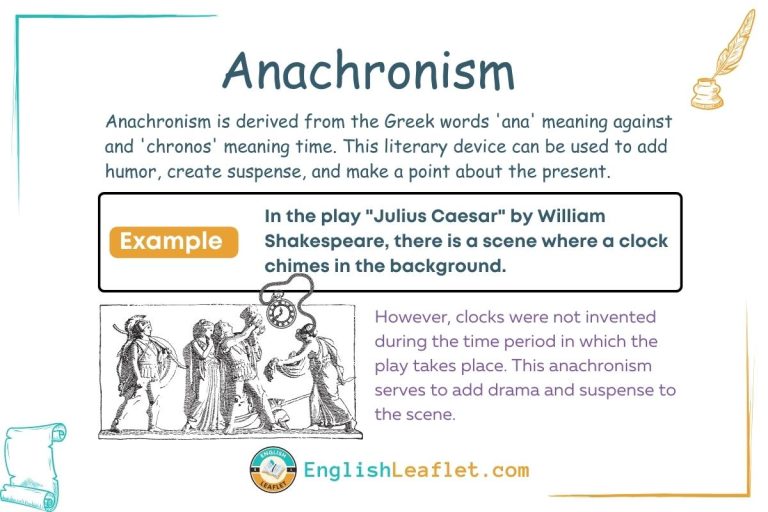 Anachronism

Anachronism is derived from the Greek words 'ana' meaning against and 'chronos' meaning time. This literary device can be used to add humor, create suspense, and make a point about the present.

Example

In the play "Julius Caesar" by William Shakespeare, there is a scene where a clock chimes in the background.

However, clocks were not invented during the time period in which the play takes place. This anachronism serves to add drama and suspense to the scene.

ENGLISH LEAFLET

EnglishLeaflet.com